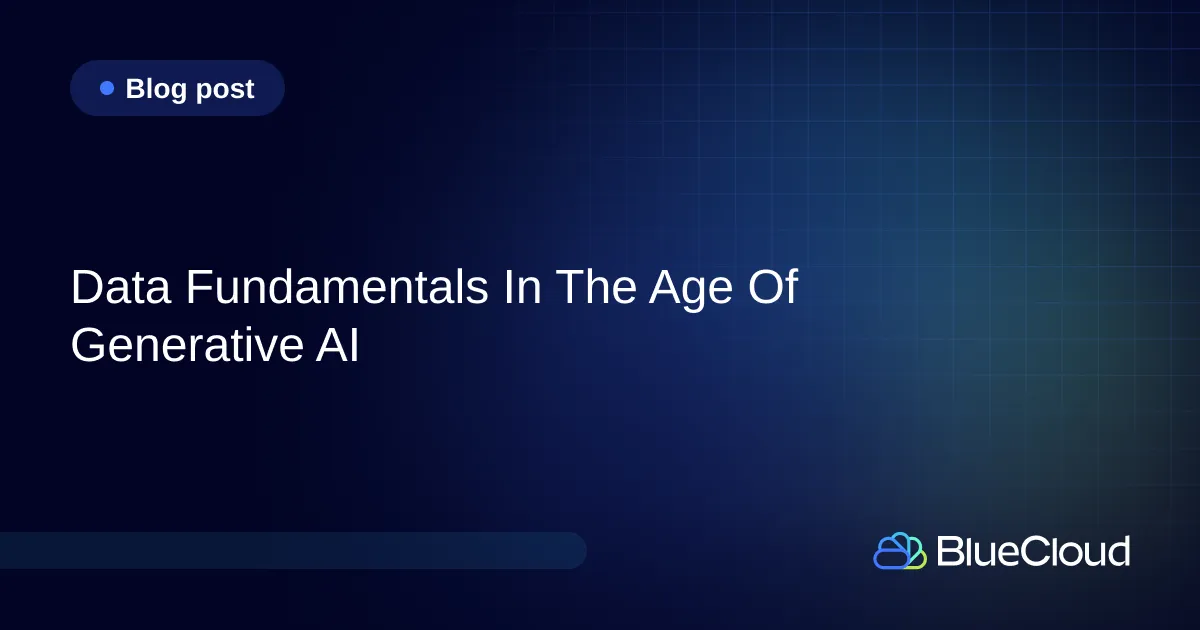 Blog post

Data Fundamentals In The Age Of Generative AI

BlueCloud